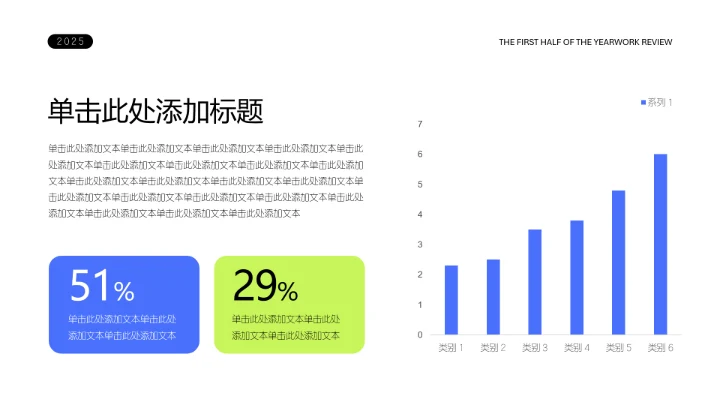 2025

THE FIRST HALF OF THE YEARWORK REVIEW

单击此处添加标题

单击此处添加文本单击此处添加文本单击此处添加文本单击此处添加文本单击此处添加文本单击此处添加文本单击此处添加文本单击此处添加文本单击此处添加文本单击此处添加文本单击此处添加文本单击此处添加文本单击此处添加文本单击此处添加文本单击此处添加文本单击此处添加文本单击此处添加文本单击此处添加文本单击此处添加文本单击此处添加文本单击此处添加文本

51%
单击此处添加文本单击此处添加文本单击此处添加文本

29%
单击此处添加文本单击此处添加文本单击此处添加文本

系列 1

7
6
5
4
3
2
1
0

类别 1 类别 2 类别 3 类别 4 类别 5 类别 6